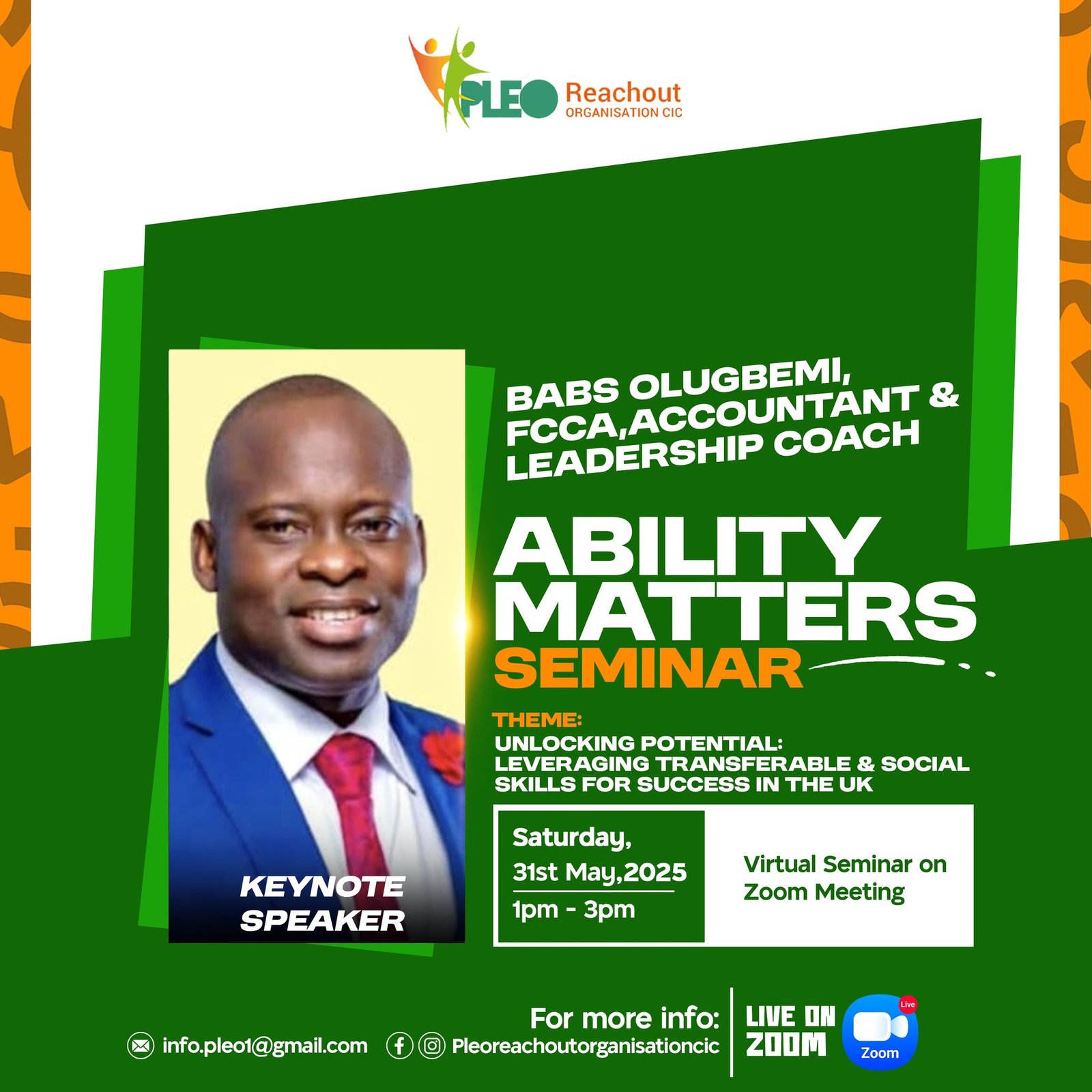 PLEO Reachout ORGANISATION CIC

BABS OLUGBEMI, FCCA,ACCOUNTANT & LEADERSHIP COACH

ABILITY MATTERS SEMINAR

THEME:
UNLOCKING POTENTIAL: LEVERAGING TRANSFERABLE & SOCIAL SKILLS FOR SUCCESS IN THE UK

KEYNOTE SPEAKER

Saturday, 31st May,2025
1pm - 3pm

Virtual Seminar on Zoom Meeting

For more info:
info.pleo1@gmail.com
Pleoreachoutorganisationcic

LIVE ON ZOOM
Live
Zoom